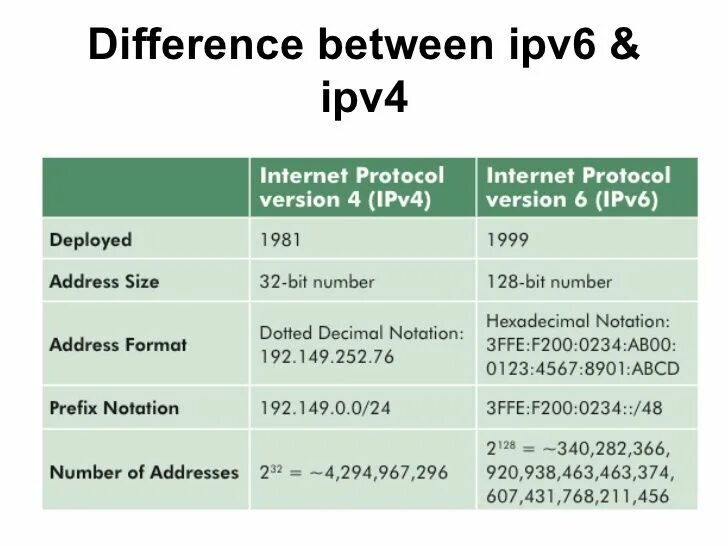 Difference between ipv6 & ipv4

| | Internet Protocol version 4 (IPv4) | Internet Protocol version 6 (IPv6) |
|---|---|---|
| Deployed | 1981 | 1999 |
| Address Size | 32-bit number | 128-bit number |
| Address Format | Dotted Decimal Notation: 192.149.252.76 | Hexadecimal Notation: 3FFE:F200:0234:AB00: 0123:4567:8901:ABCD |
| Prefix Notation | 192.149.0.0/24 | 3FFE:F200:0234::/48 |
| Number of Addresses | $2^{32}$ = ~4,294,967,296 | $2^{128}$ = ~340,282,366, 920,938,463,463,374, 607,431,768,211,456 |